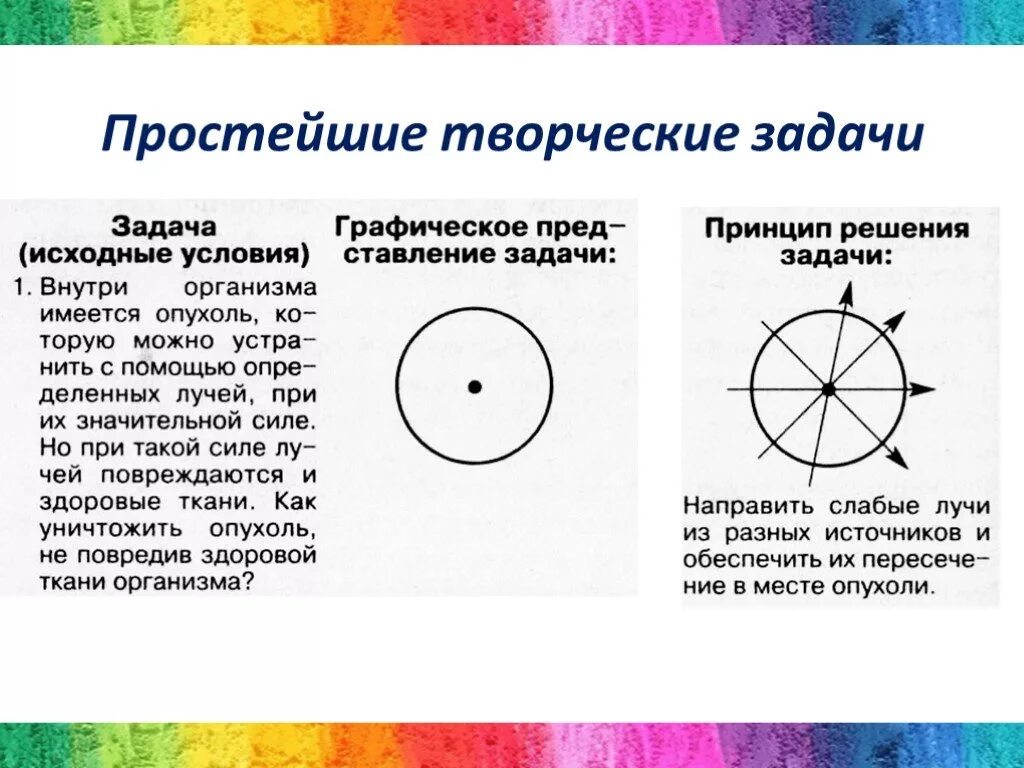 Простейшие творческие задачи

Задача (исходные условия)

1. Внутри организма имеется опухоль, которую можно устранить с помощью определенных лучей, при их значительной силе. Но при такой силе лучей повреждаются и здоровые ткани. Как уничтожить опухоль, не повредив здоровой ткани организма?

Графическое представление задачи:

Принцип решения задачи:

Направить слабые лучи из разных источников и обеспечить их пересечение в месте опухоли.